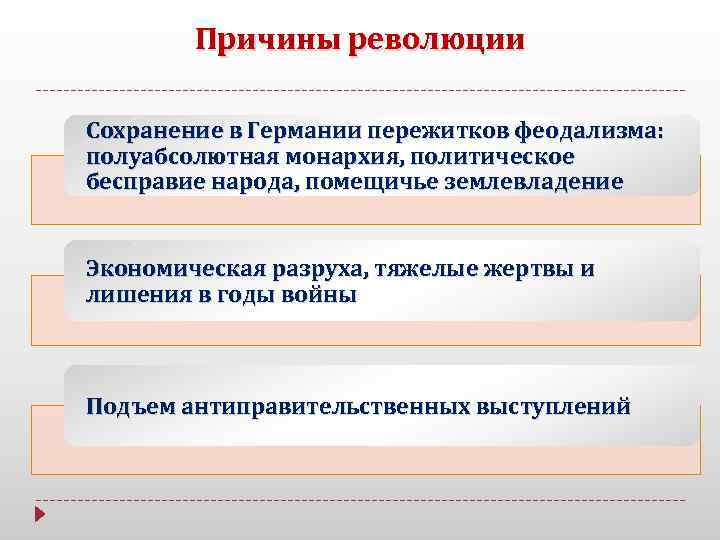 Причины революции

Сохранение в Германии пережитков феодализма: полуабсолютная монархия, политическое бесправие народа, помещичье землевладение

Экономическая разруха, тяжелые жертвы и лишения в годы войны

Подъем антиправительственных выступлений